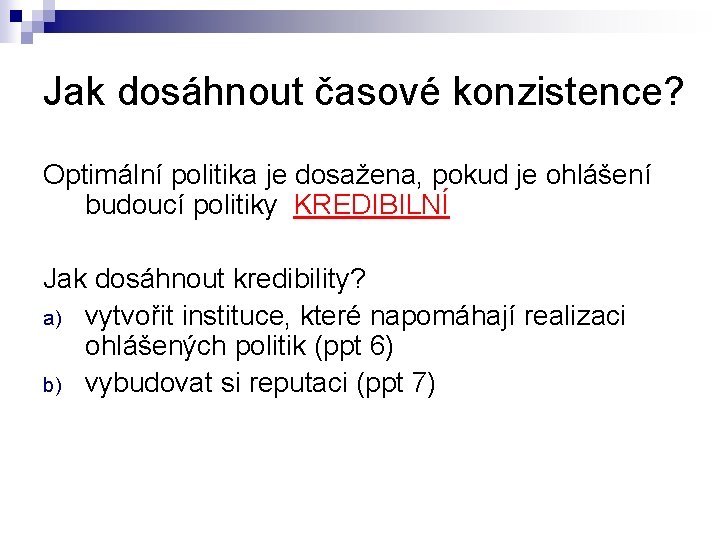 Jak dosáhnout časové konzistence?

Optimální politika je dosažena, pokud je ohlášení budoucí politiky KREDIBILNÍ

Jak dosáhnout kredibility?

a) vytvořit instituce, které napomáhají realizaci ohlášených politik (ppt 6)

b) vybudovat si reputaci (ppt 7)